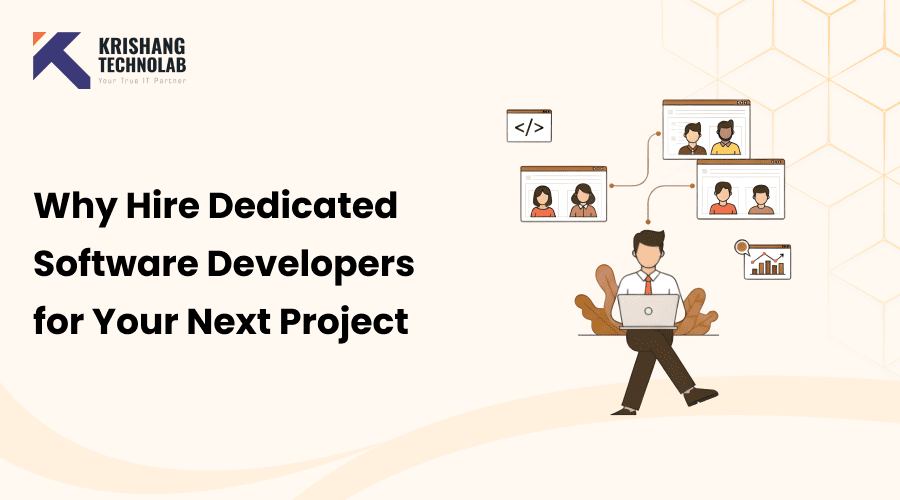 KRISHANG TECHNOLAB
Your True IT Partner

Why Hire Dedicated Software Developers for Your Next Project

</>